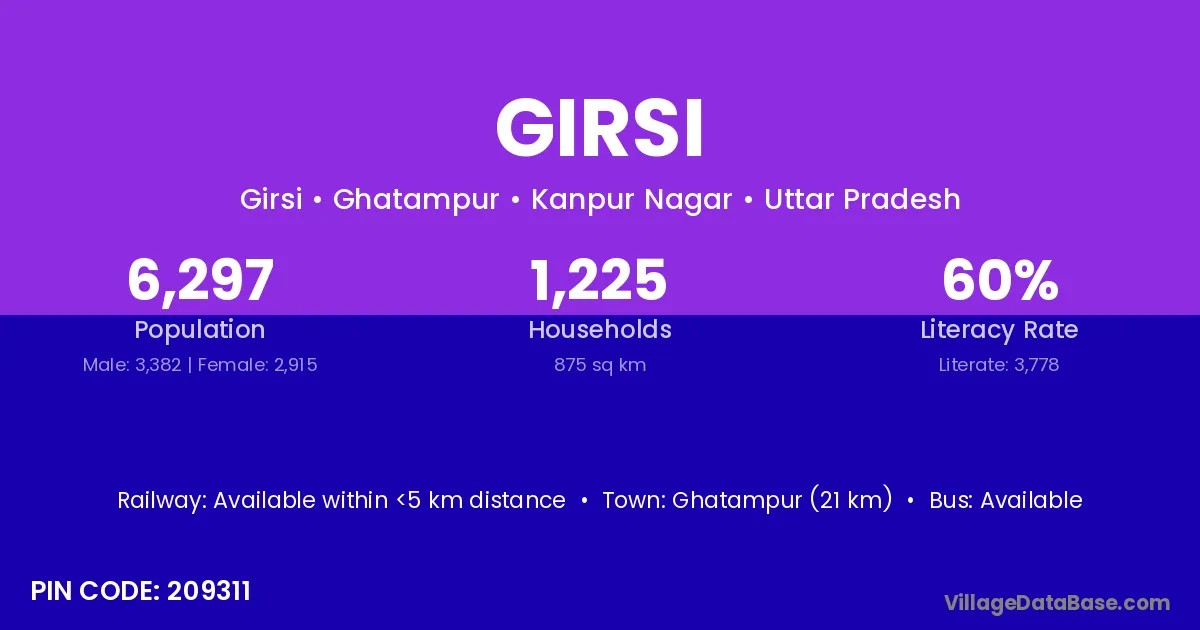 GIRSI

Girsi • Ghatampur • Kanpur Nagar • Uttar Pradesh

6,297
Population
Male: 3,382 | Female: 2,915

1,225
Households
875 sq km

60%
Literacy Rate
Literate: 3,778

Railway: Available within <5 km distance • Town: Ghatampur (21 km) • Bus: Available

PIN CODE: 209311

VillageDataBase.com